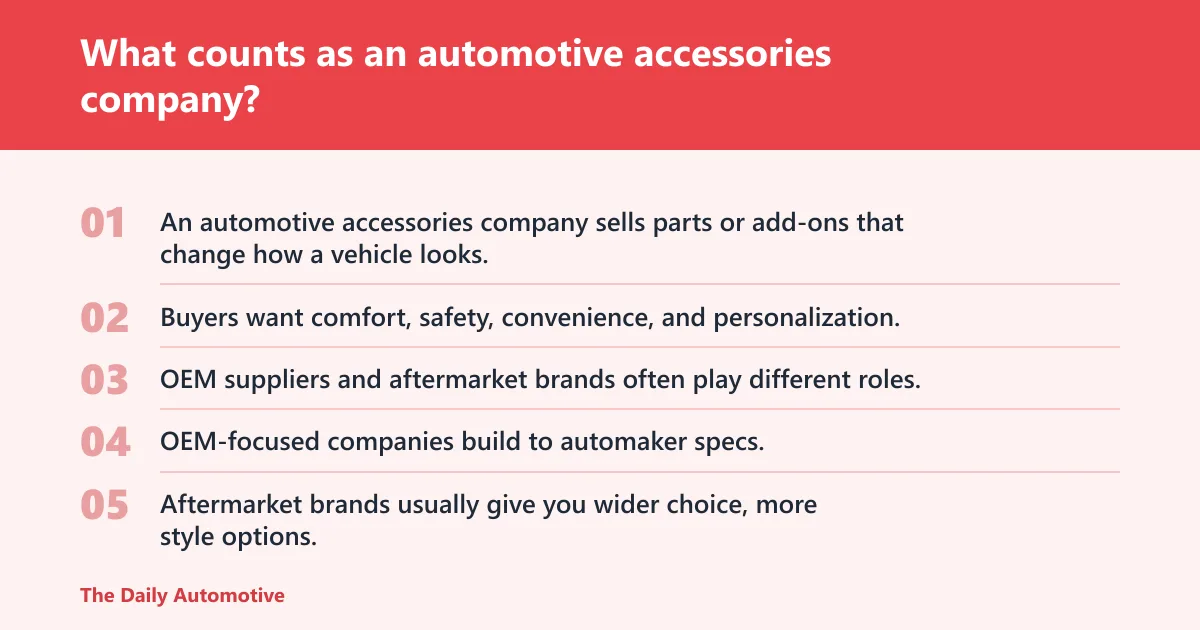 What counts as an automotive accessories company?

01 An automotive accessories company sells parts or add-ons that change how a vehicle looks.

02 Buyers want comfort, safety, convenience, and personalization.

03 OEM suppliers and aftermarket brands often play different roles.

04 OEM-focused companies build to automaker specs.

05 Aftermarket brands usually give you wider choice, more style options.

The Daily Automotive